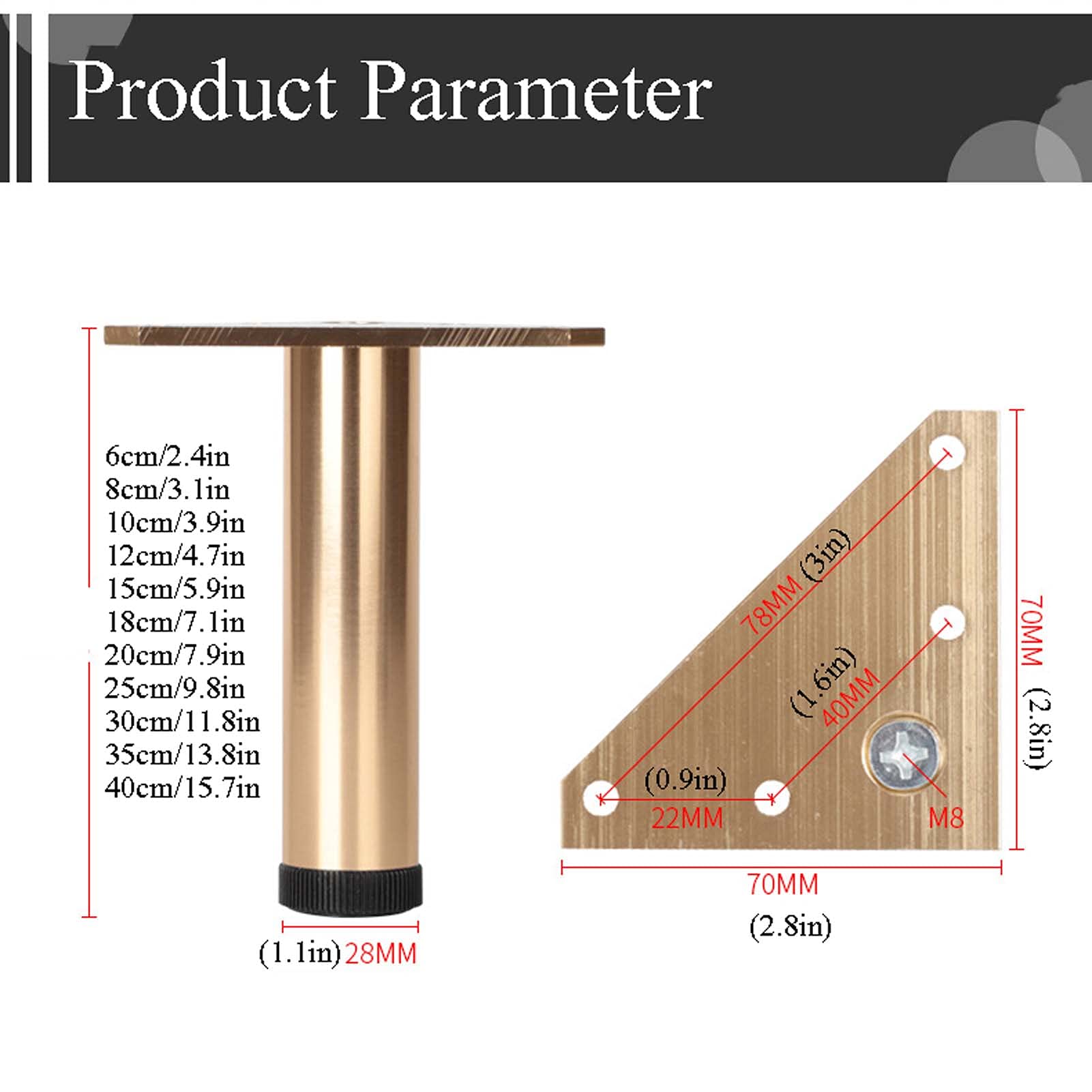 Product Parameter

6cm/2.4in
8cm/3.1in
10cm/3.9in
12cm/4.7in
15cm/5.9in
18cm/7.1in
20cm/7.9in
25cm/9.8in
30cm/11.8in
35cm/13.8in
40cm/15.7in

(1.1in) 28MM

78MM (3in)
(1.6in) 40MM
(0.9in)
22MM
M8
70MM (2.8in)
70MM
(2.8in)